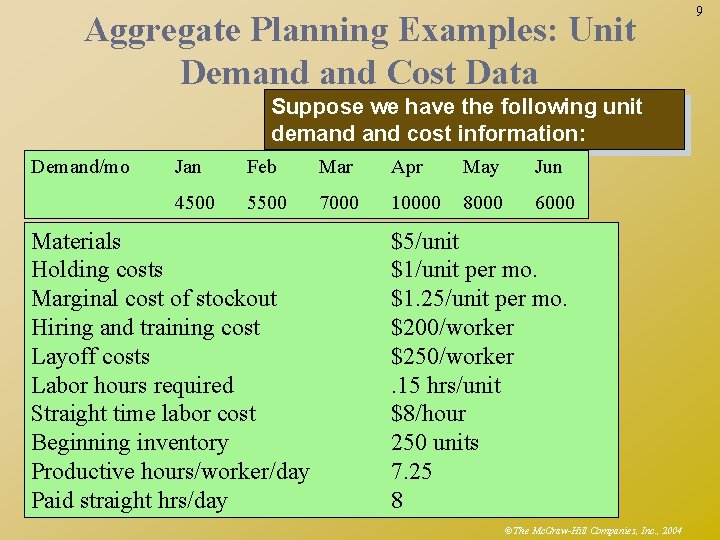 9

Aggregate Planning Examples: Unit Demand and Cost Data

Suppose we have the following unit demand and cost information:

| Demand/mo | Jan | Feb | Mar | Apr | May | Jun |
|---|---|---|---|---|---|---|
| | 4500 | 5500 | 7000 | 10000 | 8000 | 6000 |

| | |
|---|---|
| Materials | \$5/unit |
| Holding costs | \$1/unit per mo. |
| Marginal cost of stockout | \$1.25/unit per mo. |
| Hiring and training cost | \$200/worker |
| Layoff costs | \$250/worker |
| Labor hours required | .15 hrs/unit |
| Straight time labor cost | \$8/hour |
| Beginning inventory | 250 units |
| Productive hours/worker/day | 7.25 |
| Paid straight hrs/day | 8 |

©The McGraw-Hill Companies, Inc., 2004